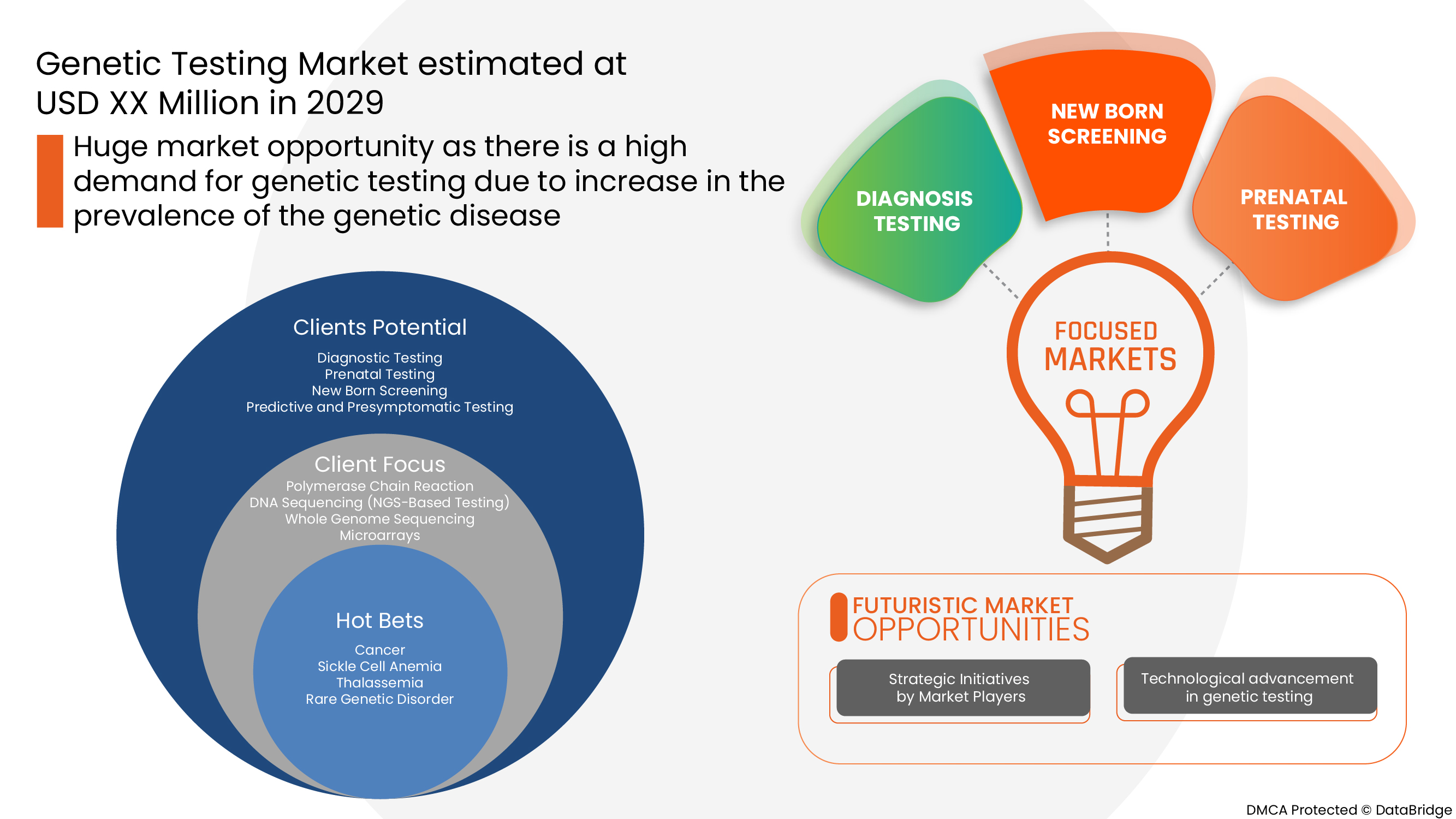 Genetic Testing Market estimated at USD XX Million in 2029

Huge market opportunity as there is a high demand for genetic testing due to increase in the prevalence of the genetic disease

Clients Potential

Diagnostic Testing
Prenatal Testing
New Born Screening
Predictive and Presymptomatic Testing

Client Focus

Polymerase Chain Reaction
DNA Sequencing (NGS-Based Testing)
Whole Genome Sequencing
Microarrays

Hot Bets

Cancer
Sickle Cell Anemia
Thalassemia
Rare Genetic Disorder

DIAGNOSIS TESTING

NEW BORN SCREENING

PRENATAL TESTING

FOCUSED MARKETS

FUTURISTIC MARKET OPPORTUNITIES

Strategic Initiatives by Market Players

Technological advancement in genetic testing

DMCA Protected © DataBridge